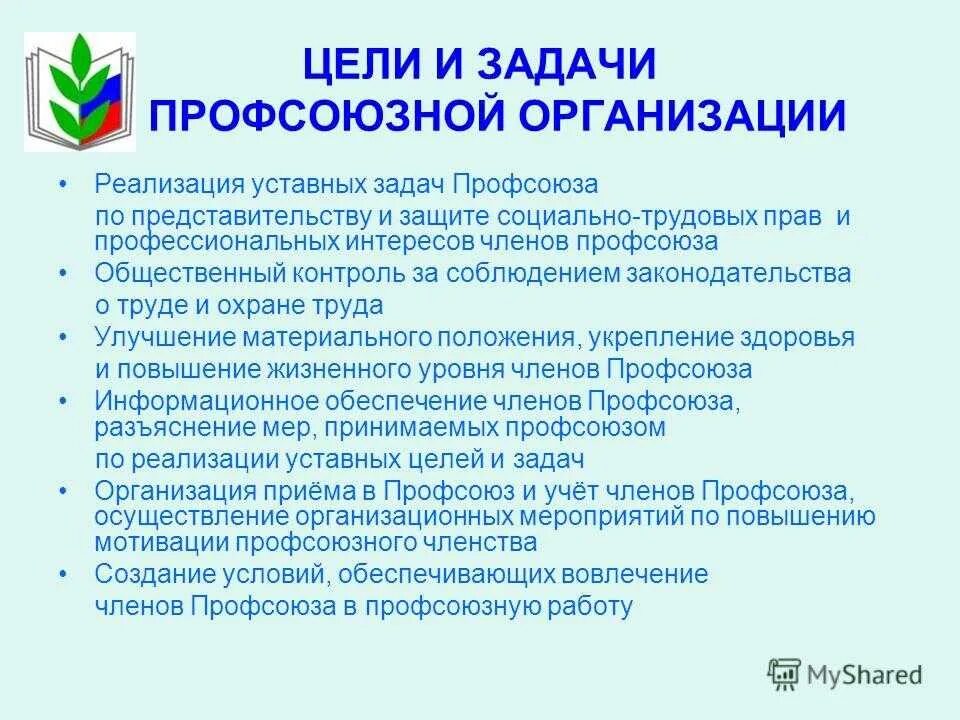 ЦЕЛИ И ЗАДАЧИ
ПРОФСОЮЗНОЙ ОРГАНИЗАЦИИ

• Реализация уставных задач Профсоюза по представительству и защите социально-трудовых прав и профессиональных интересов членов профсоюза
• Общественный контроль за соблюдением законодательства о труде и охране труда
• Улучшение материального положения, укрепление здоровья и повышение жизненного уровня членов Профсоюза
• Информационное обеспечение членов Профсоюза, разъяснение мер, принимаемых профсоюзом по реализации уставных целей и задач
• Организация приёма в Профсоюз и учёт членов Профсоюза, осуществление организационных мероприятий по повышению мотивации профсоюзного членства
• Создание условий, обеспечивающих вовлечение членов Профсоюза в профсоюзную работу

MyShared